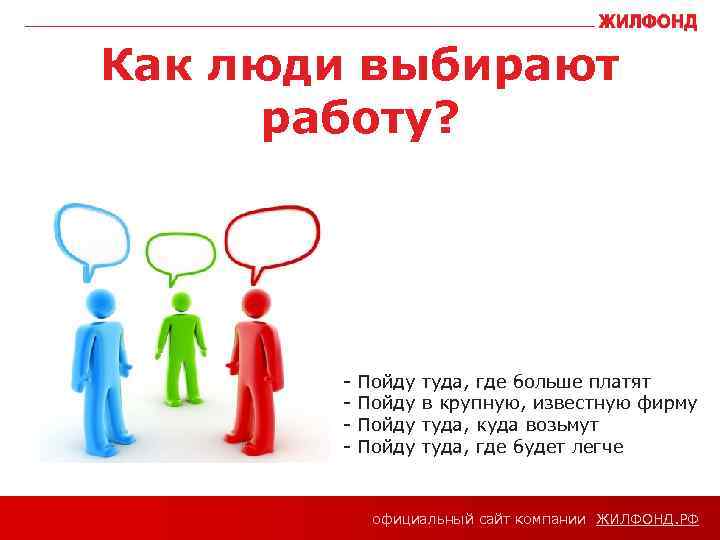 ЖИЛФОНД

Как люди выбирают работу?

- Пойду туда, где больше платят
- Пойду в крупную, известную фирму
- Пойду туда, куда возьмут
- Пойду туда, где будет легче

официальный сайт компании ЖИЛФОНД.РФ